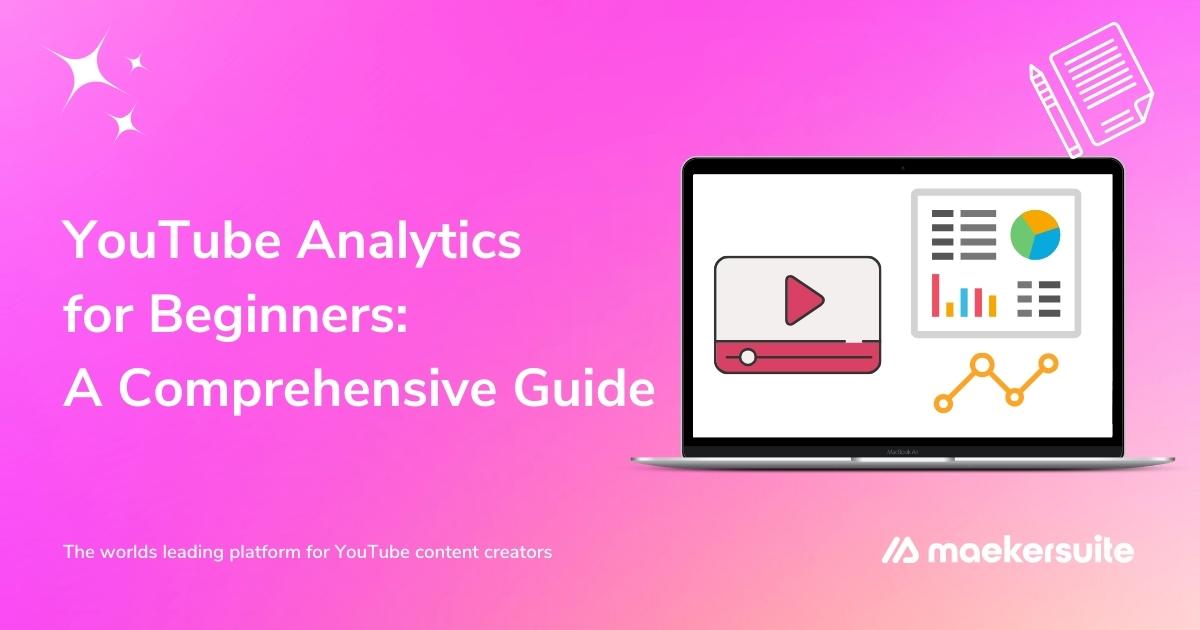 YouTube Analytics for Beginners: A Comprehensive Guide

MacBook Air

The worlds leading platform for YouTube content creators

maekersuite